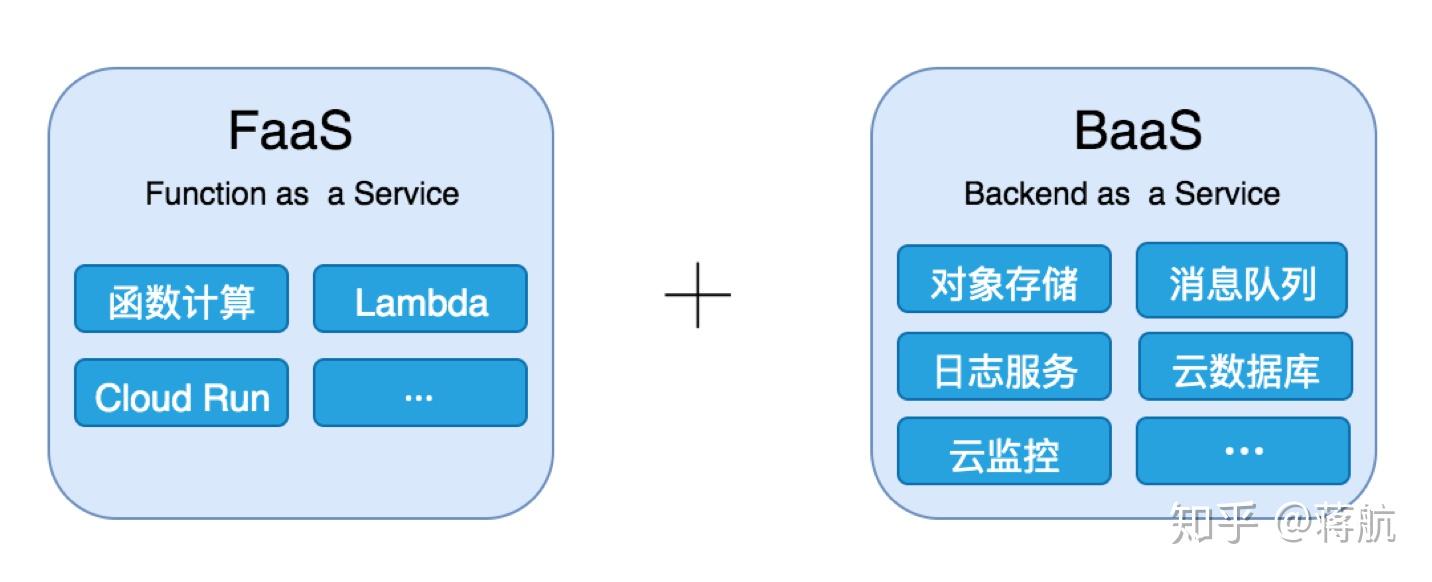 FaaS
Function as a Service

函数计算
Lambda
Cloud Run
...

+

BaaS
Backend as a Service

对象存储
消息队列
日志服务
云数据库
云监控
...

知乎 @蒋航